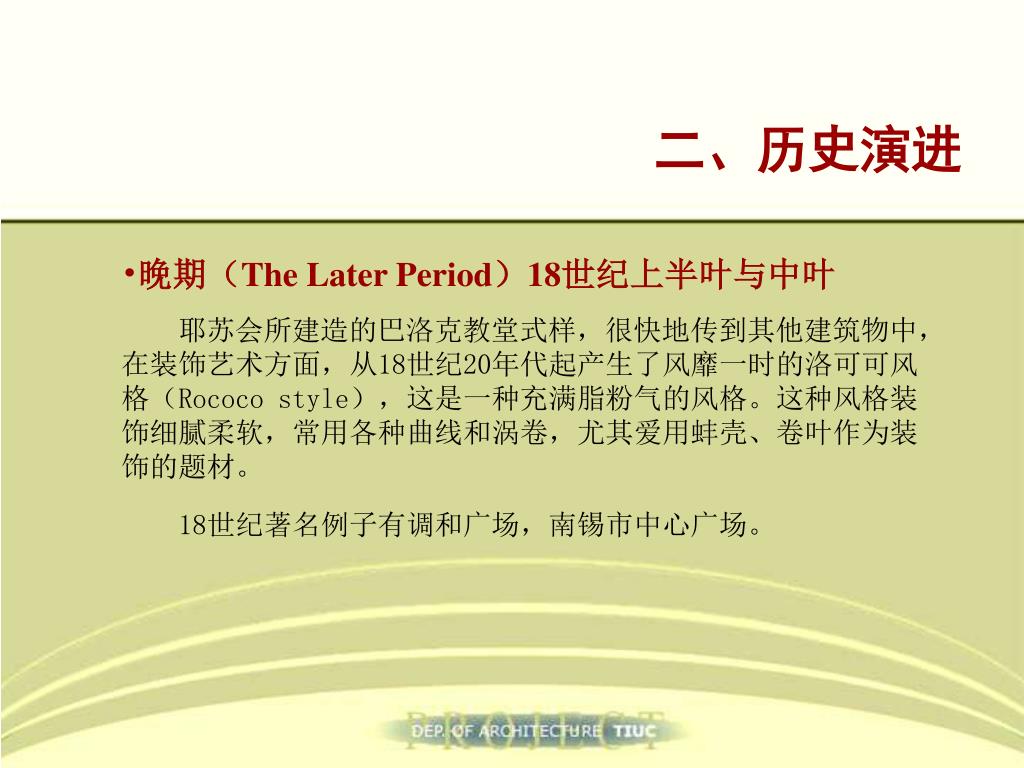 二、历史演进

•晚期（The Later Period）18世纪上半叶与中叶

耶苏会所建造的巴洛克教堂式样，很快地传到其他建筑物中，在装饰艺术方面，从18世纪20年代起产生了风靡一时的洛可可风格（Rococo style），这是一种充满脂粉气的风格。这种风格装饰细腻柔软，常用各种曲线和涡卷，尤其爱用蚌壳、卷叶作为装饰的题材。

18世纪著名例子有调和广场，南锡市中心广场。

PROJECT
DEP. OF ARCHITECTURE TIUC